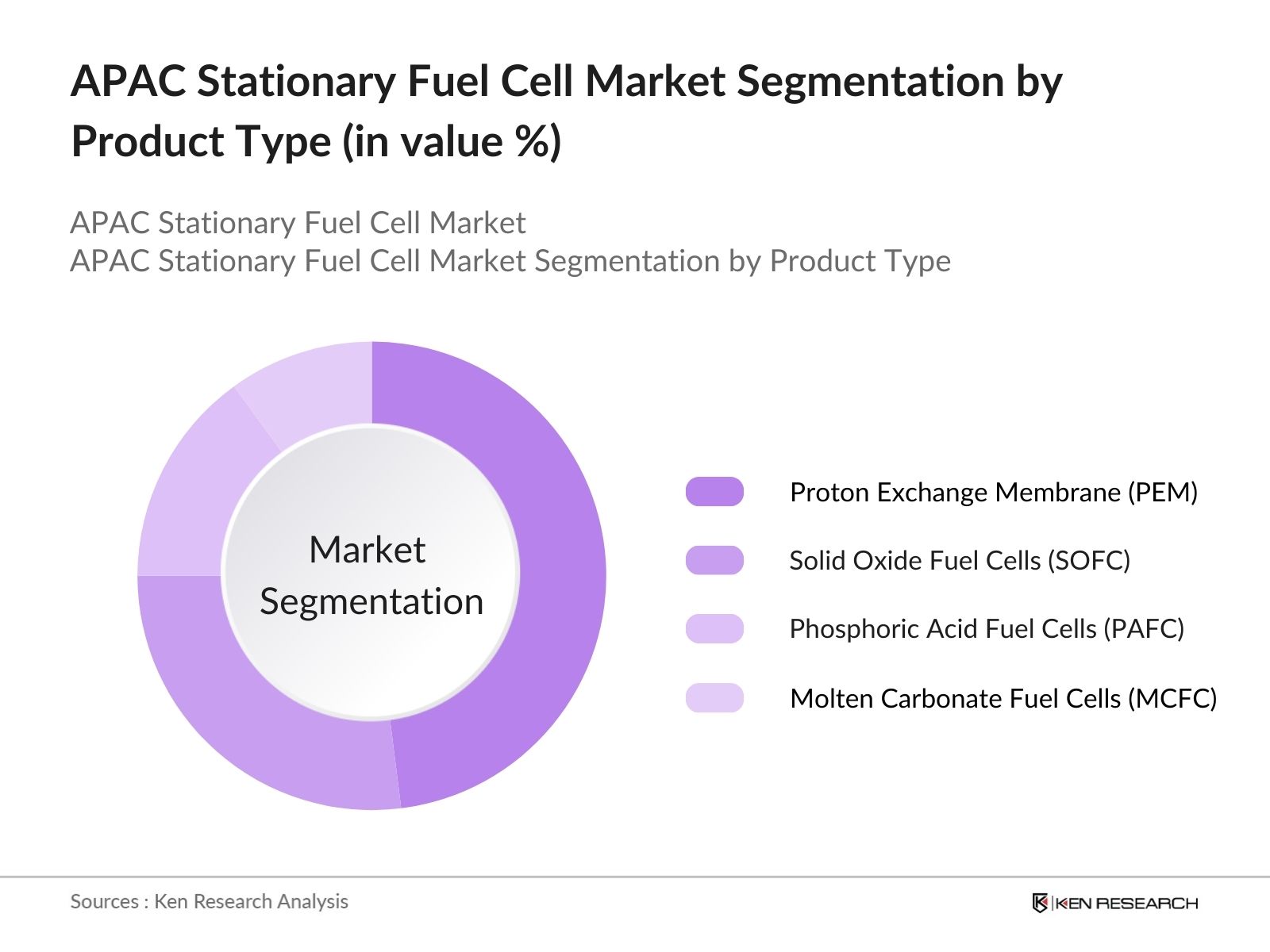 APAC Stationary Fuel Cell Market Segmentation by Product Type (in value %)

APAC Stationary Fuel Cell Market
APAC Stationary Fuel Cell Market Segmentation by Product Type

Market Segmentation

Proton Exchange Membrane (PEM)
Solid Oxide Fuel Cells (SOFC)
Phosphoric Acid Fuel Cells (PAFC)
Molten Carbonate Fuel Cells (MCFC)

Sources : Ken Research Analysis

KEN RESEARCH